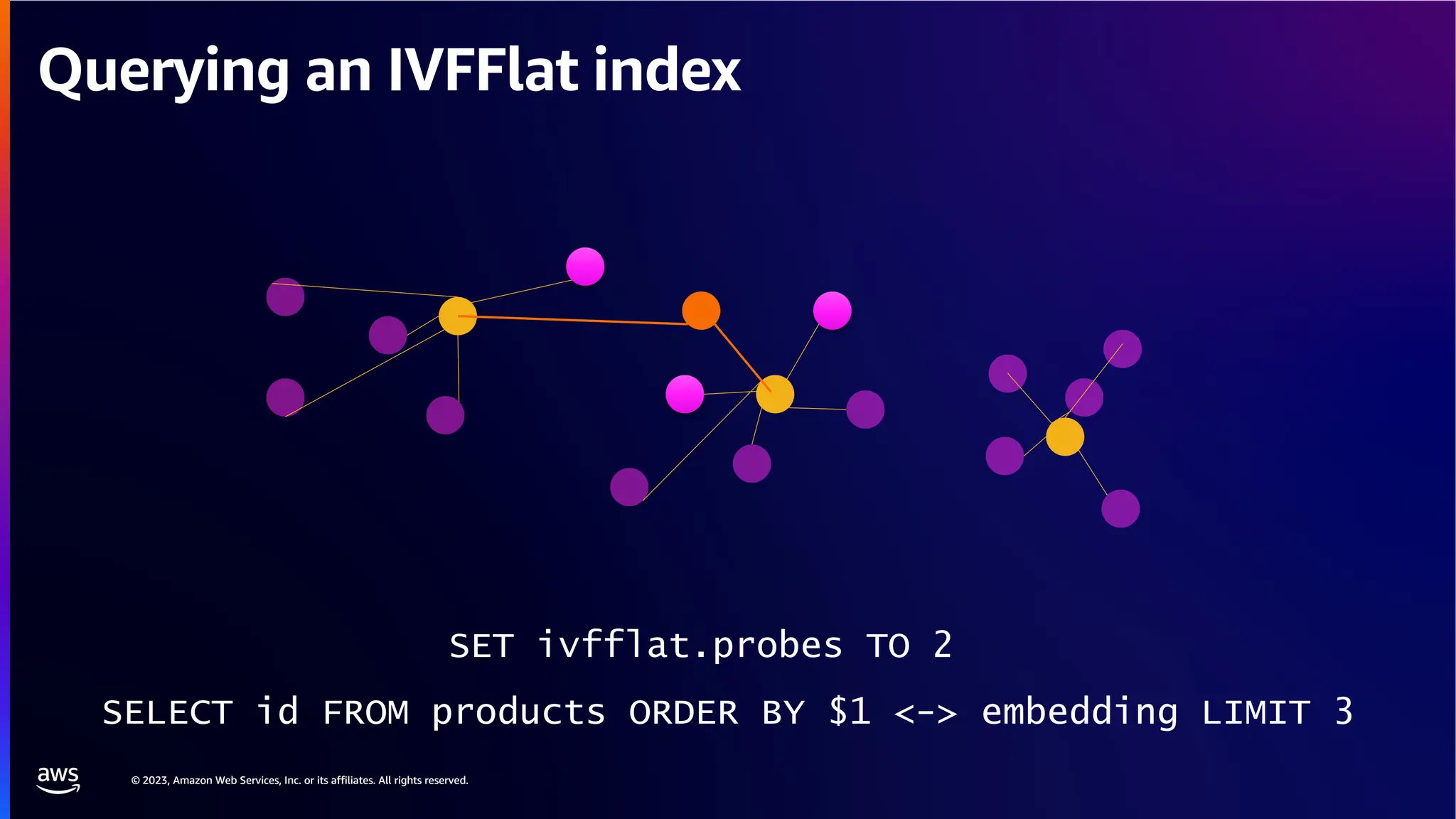 Querying an IVFFlat index

SET ivfflat.probes TO 2

SELECT id FROM products ORDER BY \$1 <-> embedding LIMIT 3

aws

© 2023, Amazon Web Services, Inc. or its affiliates. All rights reserved.